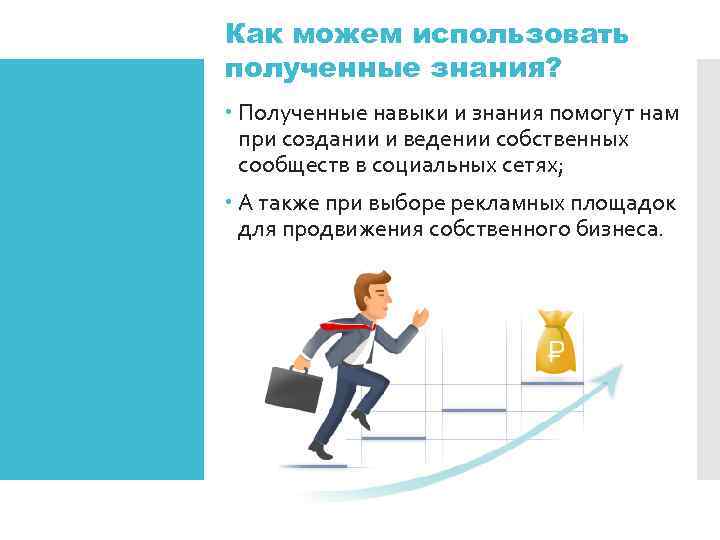 Как можем использовать полученные знания?

• Полученные навыки и знания помогут нам при создании и ведении собственных сообществ в социальных сетях;

• А также при выборе рекламных площадок для продвижения собственного бизнеса.

₽